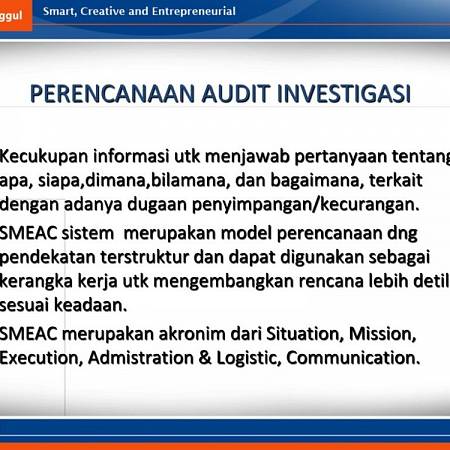 ggul

Smart, Creative and Entrepreneurial

PERENCANAAN AUDIT INVESTIGASI

Kecukupan informasi utk menjawab pertanyaan tentang apa, siapa,dimana,bilamana, dan bagaimana, terkait dengan adanya dugaan penyimpangan/kecurangan.

SMEAC sistem merupakan model perencanaan dng pendekatan terstruktur dan dapat digunakan sebagai kerangka kerja utk mengembangkan rencana lebih detil sesuai keadaan.

SMEAC merupakan akronim dari Situation, Mission, Execution, Admistration & Logistic, Communication.